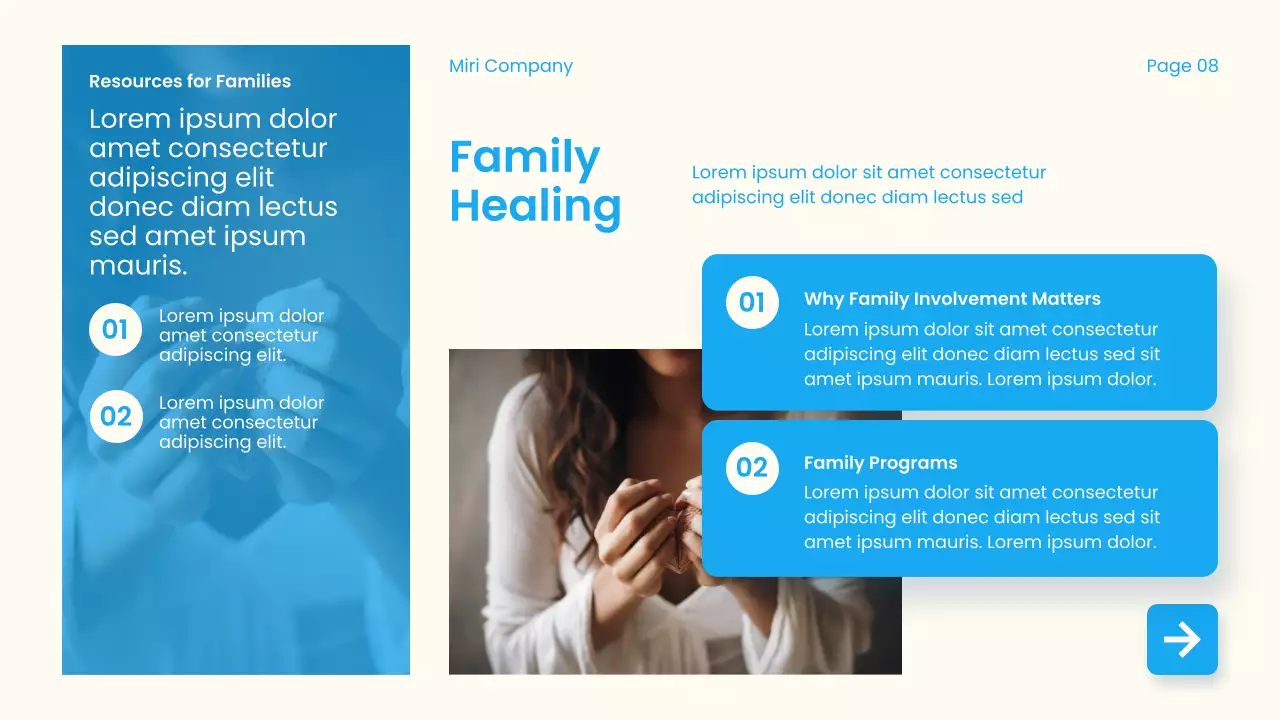 Resources for Families

Lorem ipsum dolor amet consectetur adipiscing elit donec diam lectus sed amet ipsum mauris.

01 Lorem ipsum dolor amet consectetur adipiscing elit.

02 Lorem ipsum dolor amet consectetur adipiscing elit.

Miri Company

Page 08

Family Healing

Lorem ipsum dolor sit amet consectetur adipiscing elit donec diam lectus sed

01 Why Family Involvement Matters
Lorem ipsum dolor sit amet consectetur adipiscing elit donec diam lectus sed sit amet ipsum mauris. Lorem ipsum dolor.

02 Family Programs
Lorem ipsum dolor sit amet consectetur adipiscing elit donec diam lectus sed sit amet ipsum mauris. Lorem ipsum dolor.